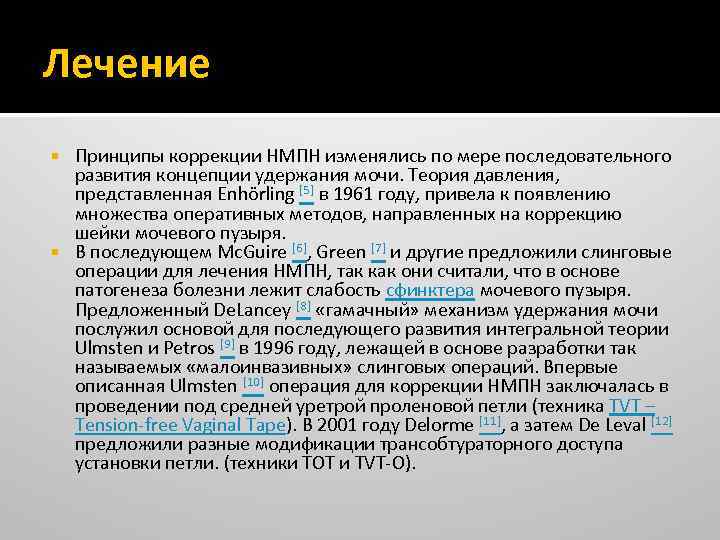 Лечение

Принципы коррекции НМПН изменялись по мере последовательного развития концепции удержания мочи. Теория давления, представленная Enhörling [5] в 1961 году, привела к появлению множества оперативных методов, направленных на коррекцию шейки мочевого пузыря.

В последующем McGuire [6], Green [7] и другие предложили слинговые операции для лечения НМПН, так как они считали, что в основе патогенеза болезни лежит слабость сфинктера мочевого пузыря. Предложенный DeLancey [8] «гамачный» механизм удержания мочи послужил основой для последующего развития интегральной теории Ulmsten и Petros [9] в 1996 году, лежащей в основе разработки так называемых «малоинвазивных» слинговых операций. Впервые описанная Ulmsten [10] операция для коррекции НМПН заключалась в проведении под средней уретрой проленовой петли (техника TVT – Tension-free Vaginal Tape). В 2001 году Delorme [11], а затем De Leval [12] предложили разные модификации трансобтураторного доступа установки петли. (техники TOT и TVT-O).